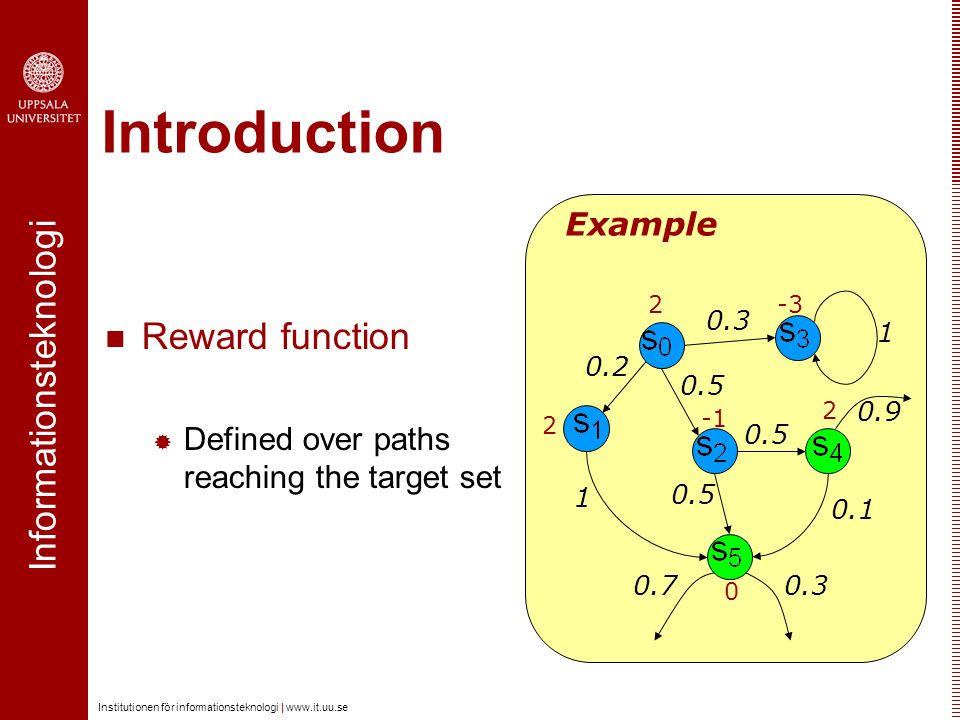 UPPSALA UNIVERSITET

Informationsteknologi

Introduction

Reward function

Defined over paths reaching the target set

Example

2
$s_0$
0.3
-3
$s_3$
1
0.2
0.5
2
$s_1$
-1
$s_2$
0.5
2
$s_4$
0.9
1
0.5
0.1
$s_5$
0.7
0
0.3

Institutionen för informationsteknologi | www.it.uu.se